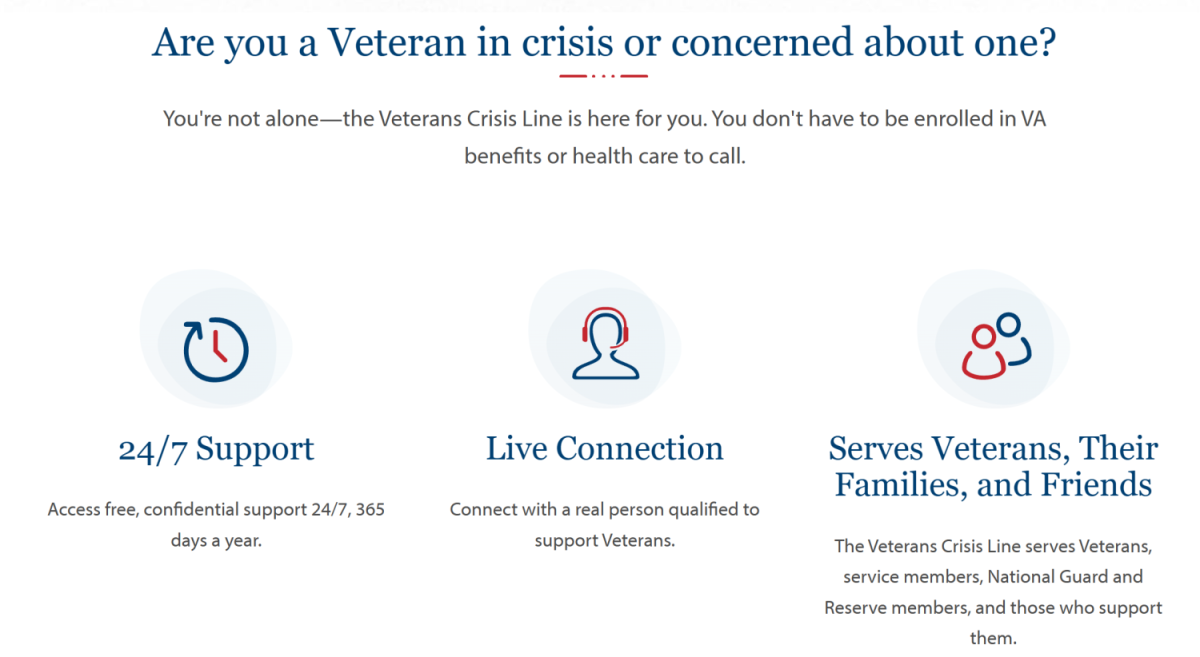 Are you a Veteran in crisis or concerned about one?

You're not alone—the Veterans Crisis Line is here for you. You don't have to be enrolled in VA benefits or health care to call.

24/7 Support

Access free, confidential support 24/7, 365 days a year.

Live Connection

Connect with a real person qualified to support Veterans.

Serves Veterans, Their Families, and Friends

The Veterans Crisis Line serves Veterans, service members, National Guard and Reserve members, and those who support them.